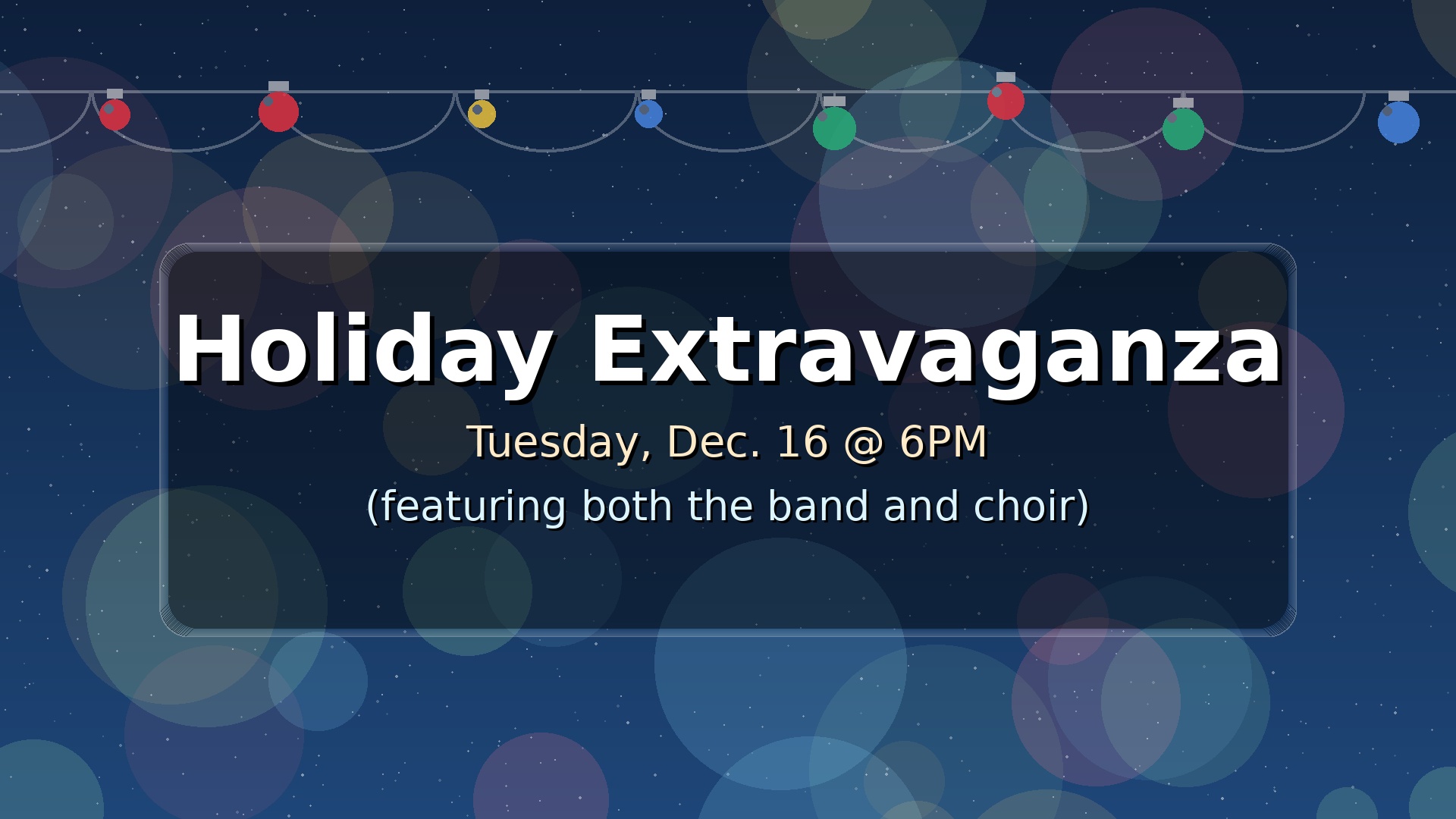 Holiday Extravaganza

Tuesday, Dec. 16 @ 6PM

(featuring both the band and choir)